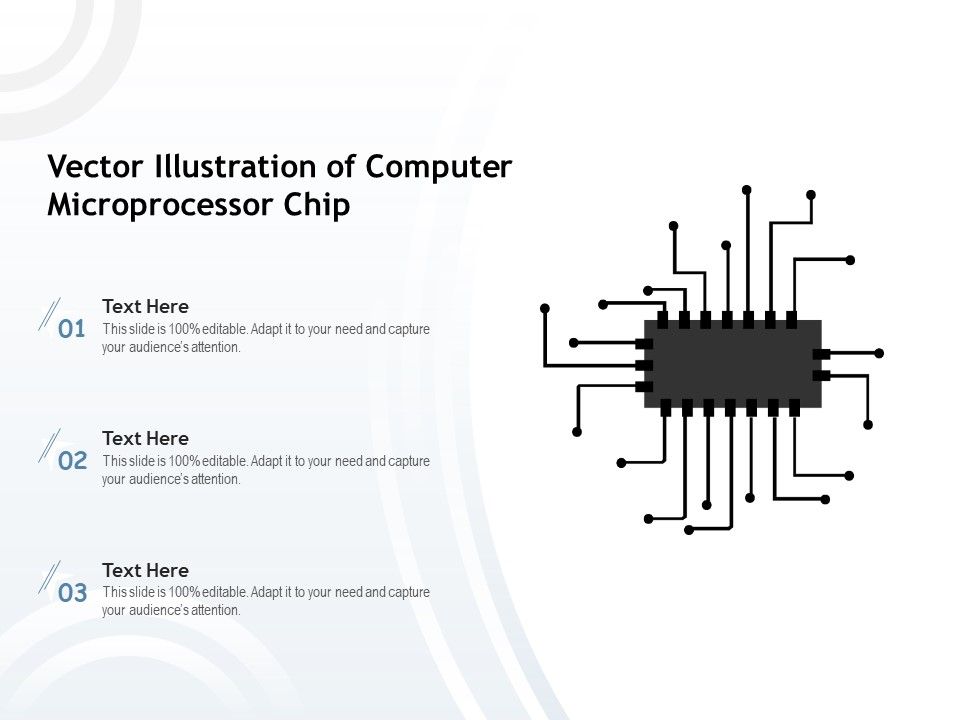 Vector Illustration of Computer Microprocessor Chip

01
Text Here
This slide is 100% editable. Adapt it to your need and capture your audience's attention.

02
Text Here
This slide is 100% editable. Adapt it to your need and capture your audience's attention.

03
Text Here
This slide is 100% editable. Adapt it to your need and capture your audience's attention.